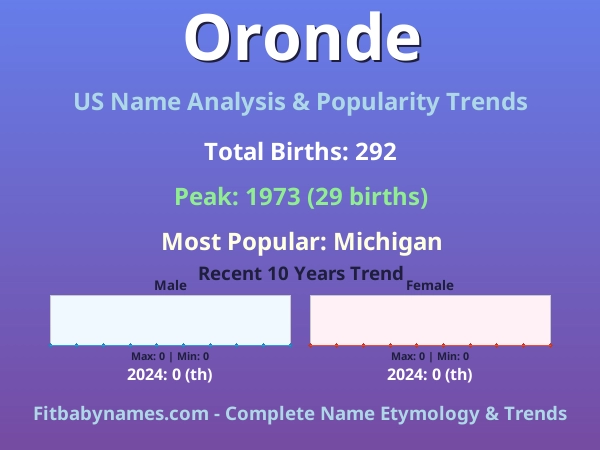 Oronde

US Name Analysis & Popularity Trends

Total Births: 292

Peak: 1973 (29 births)

Most Popular: Michigan

Recent 10 Years Trend

Male

Max: 0 | Min: 0

2024: 0 (th)

Female

Max: 0 | Min: 0

2024: 0 (th)

Fitbabynames.com - Complete Name Etymology & Trends